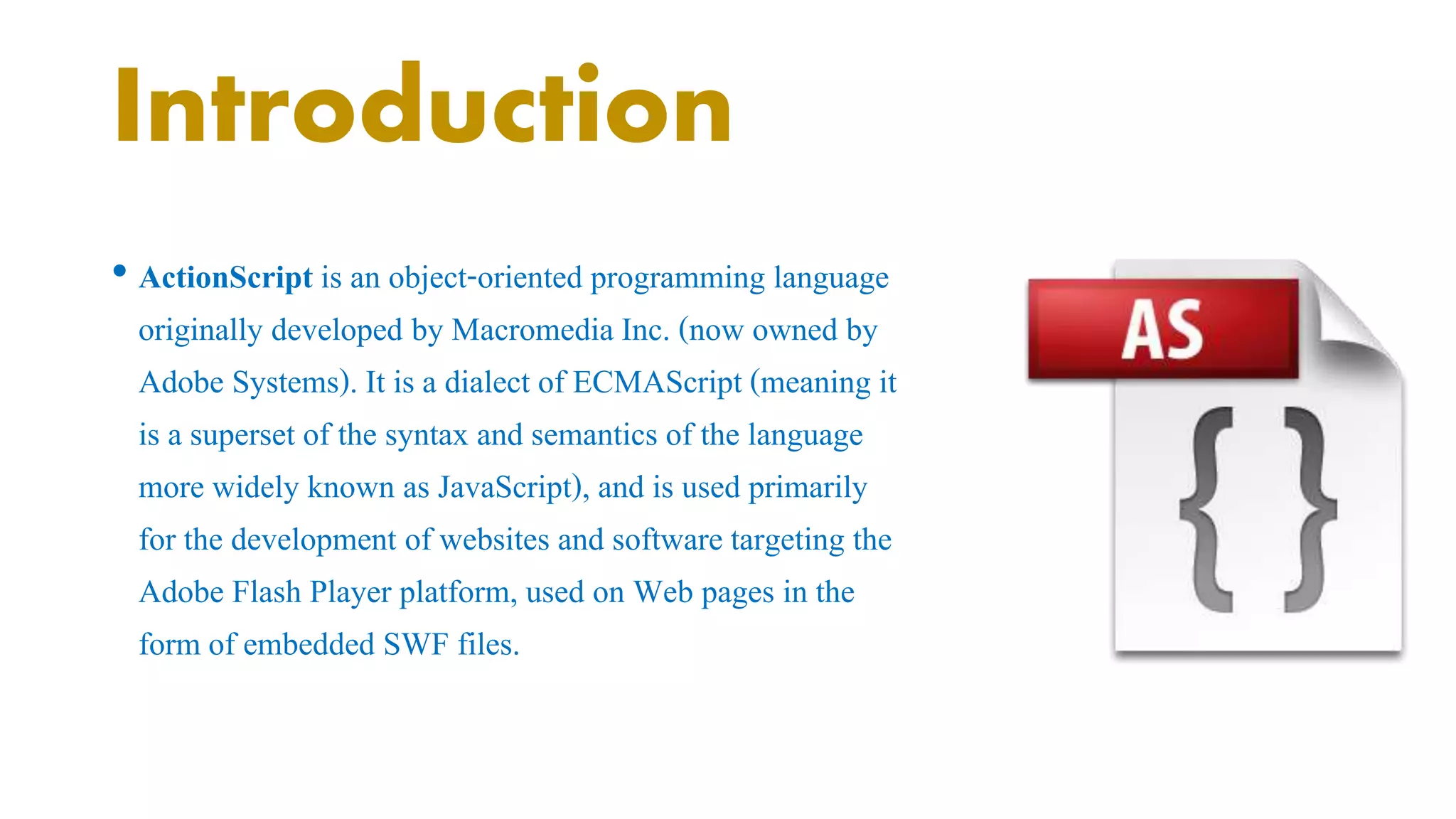 Introduction

• ActionScript is an object-oriented programming language originally developed by Macromedia Inc. (now owned by Adobe Systems). It is a dialect of ECMAScript (meaning it is a superset of the syntax and semantics of the language more widely known as JavaScript), and is used primarily for the development of websites and software targeting the Adobe Flash Player platform, used on Web pages in the form of embedded SWF files.

AS

{ }